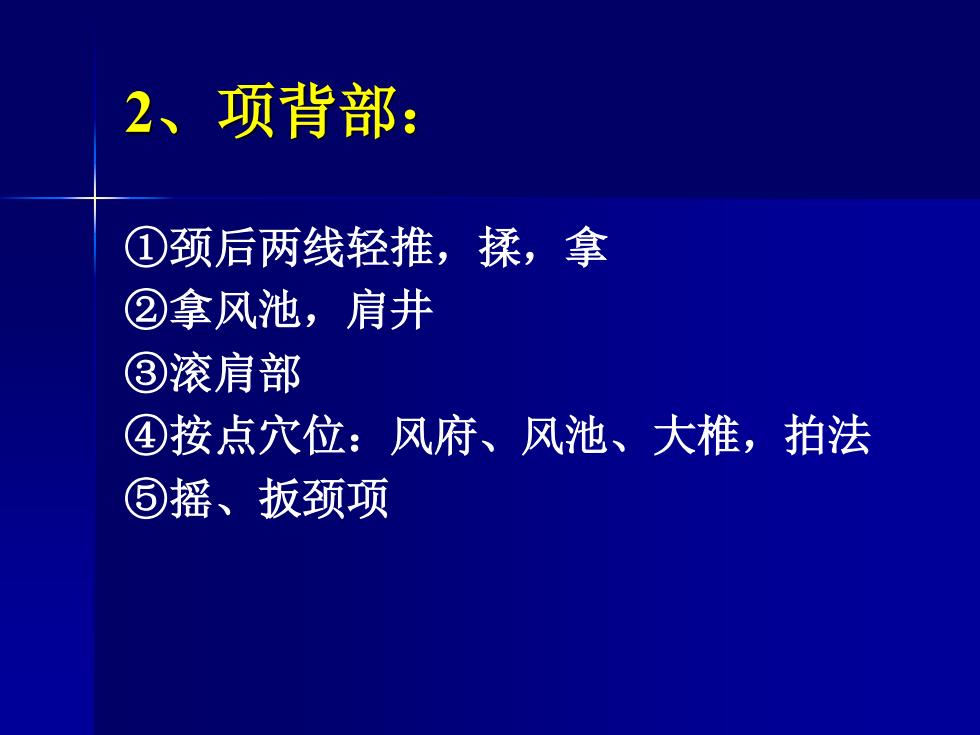 2、项背部：

①颈后两线轻推，揉，拿
②拿风池，肩井
③滚肩部
④按点穴位：风府、风池、大椎，拍法
⑤摇、扳颈项